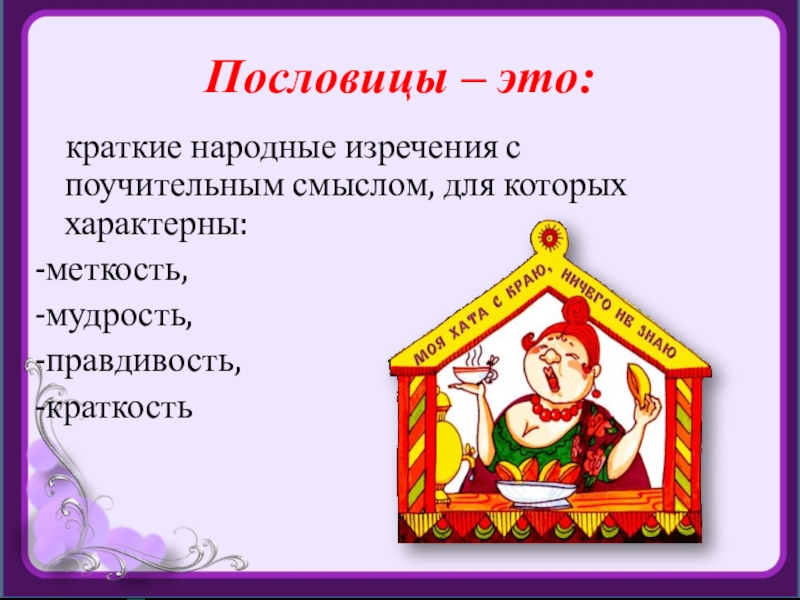 Пословицы – это:

краткие народные изречения с поучительным смыслом, для которых характерны:
-меткость,
-мудрость,
-правдивость,
-краткость

МОЯ ХАТА С КРАЮ, НИЧЕГО НЕ ЗНАЮ